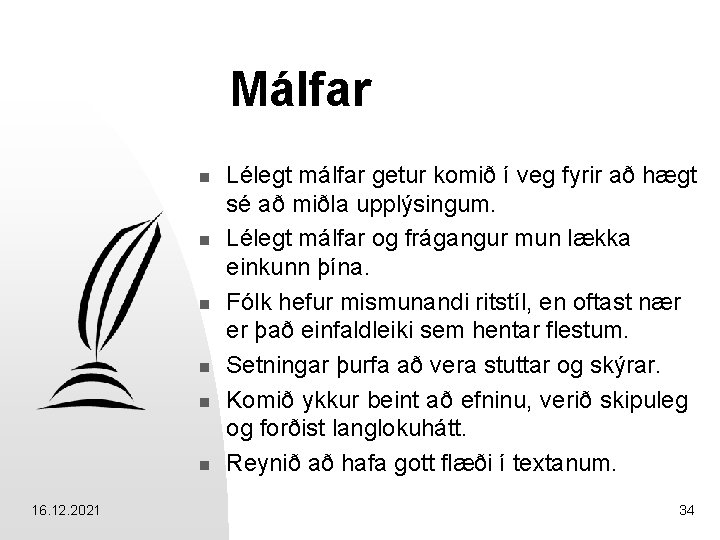 Málfar

- Lélegt málfar getur komið í veg fyrir að hægt sé að miðla upplýsingum.
- Lélegt málfar og frágangur mun lækka einkunn þína.
- Fólk hefur mismunandi ritstíl, en oftast nær er það einfaldleiki sem hentar flestum.
- Setningar þurfa að vera stuttar og skýrar.
- Komið ykkur beint að efninu, verið skipuleg og forðist langlokuhátt.
- Reynið að hafa gott flæði í textanum.

16.12.2021

34